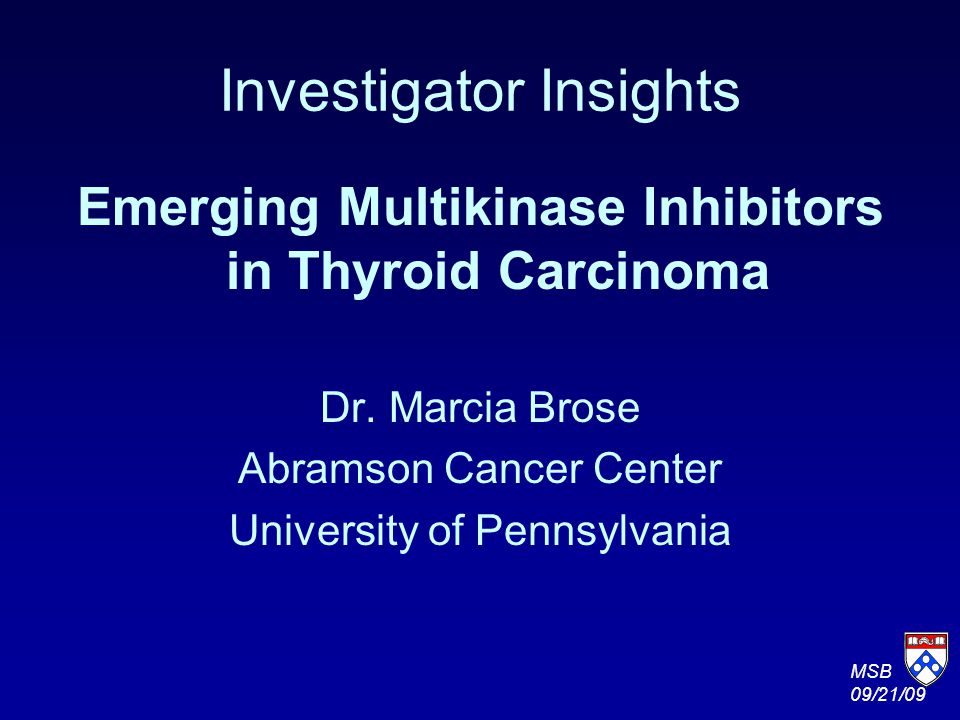 Investigator Insights

Emerging Multikinase Inhibitors in Thyroid Carcinoma

Dr. Marcia Brose
Abramson Cancer Center
University of Pennsylvania

MSB
09/21/09